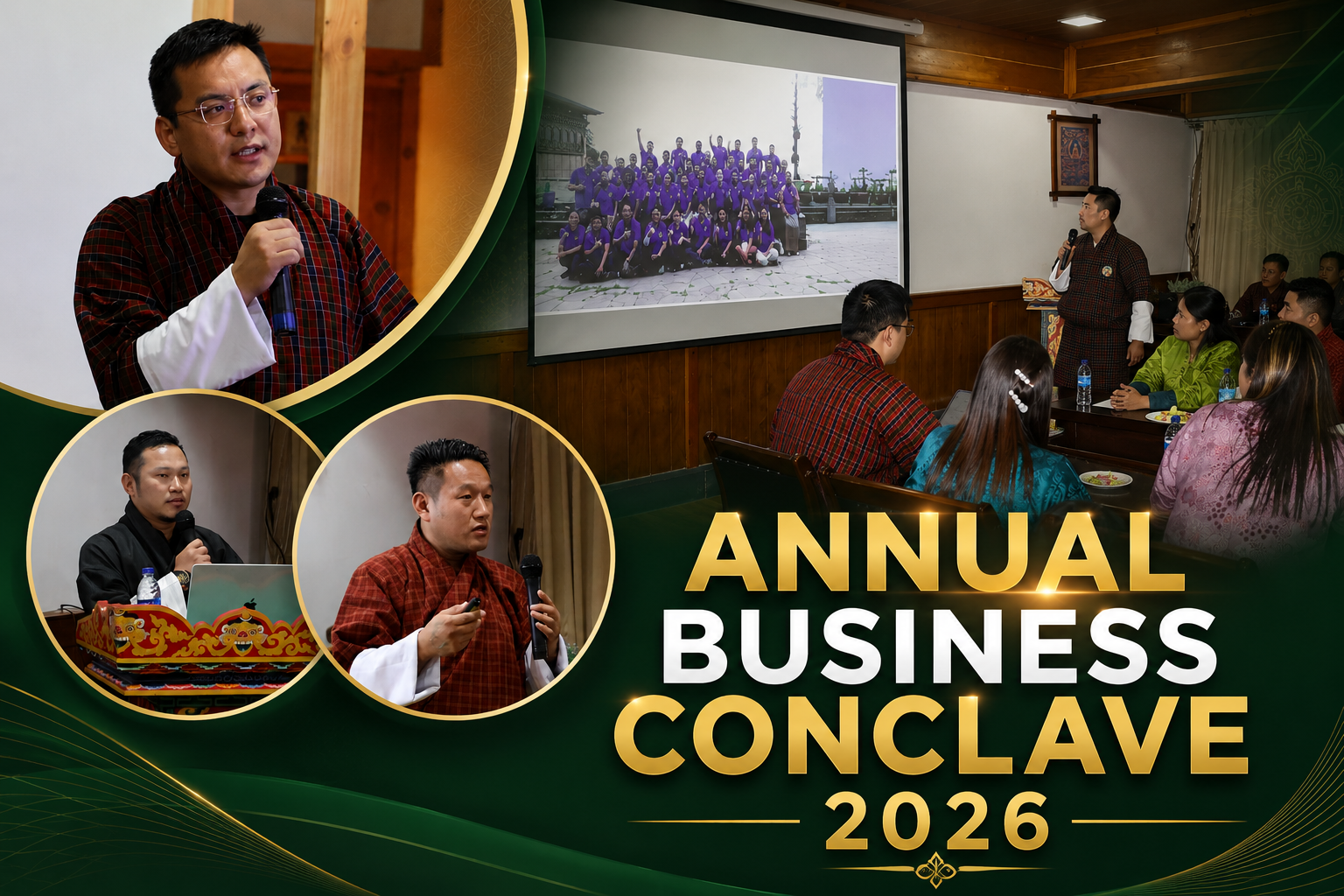 ANNUAL
BUSINESS
CONCLAVE
2026